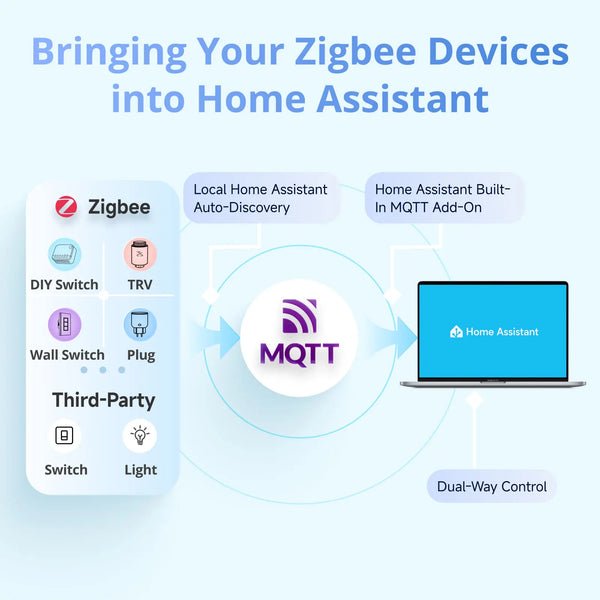 Bringing Your Zigbee Devices into Home Assistant

Zigbee

DIY Switch

TRV

Wall Switch

Plug

Third-Party

Switch

Light

Local Home Assistant Auto-Discovery

Home Assistant Built-In MQTT Add-On

MQTT

Home Assistant

Dual-Way Control